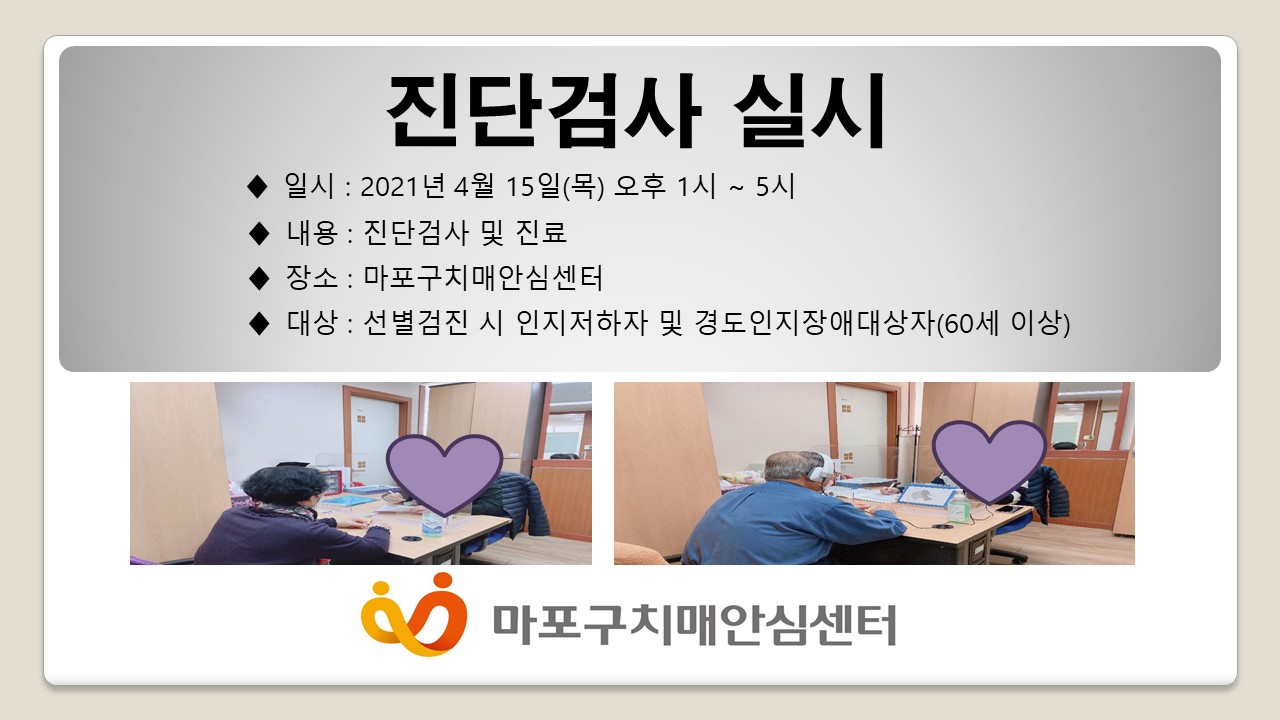 진단검사 실시

◆ 일시 : 2021년 4월 15일(목) 오후 1시 ~ 5시

◆ 내용 : 진단검사 및 진료

◆ 장소 : 마포구치매안심센터

◆ 대상 : 선별검진 시 인지저하자 및 경도인지장애대상자(60세 이상)

마포구치매안심센터